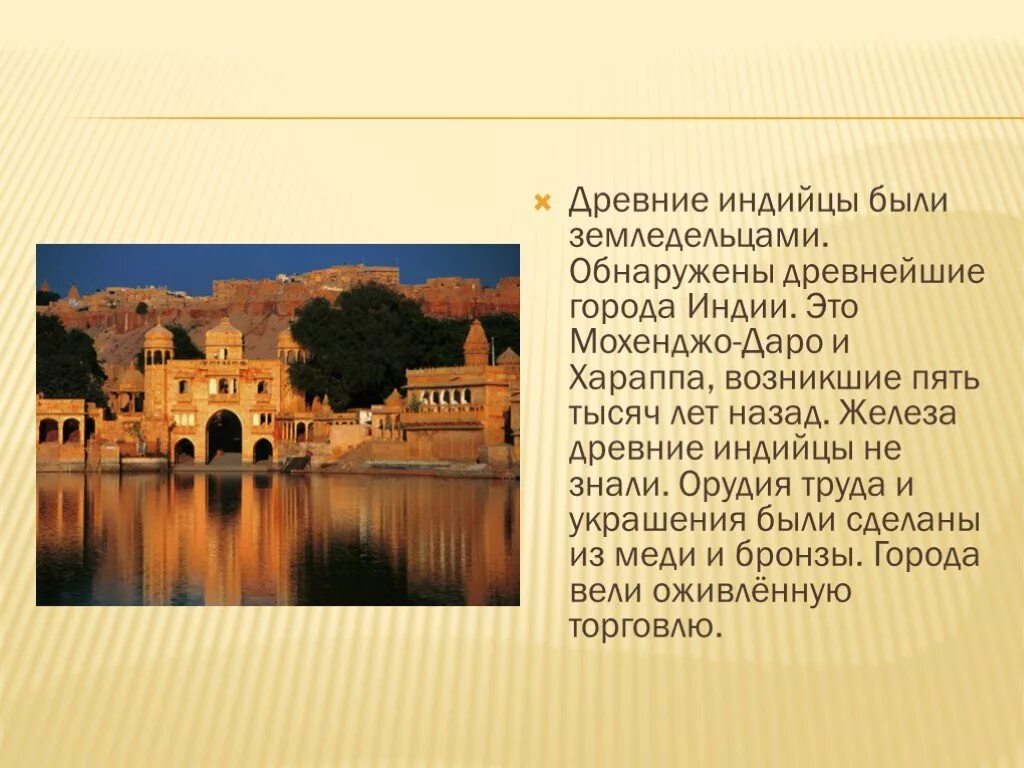 Древние индийцы были земледельцами. Обнаружены древнейшие города Индии. Это Мохенджо-Даро и Хараппа, возникшие пять тысяч лет назад. Железа древние индийцы не знали. Орудия труда и украшения были сделаны из меди и бронзы. Города вели оживлённую торговлю.